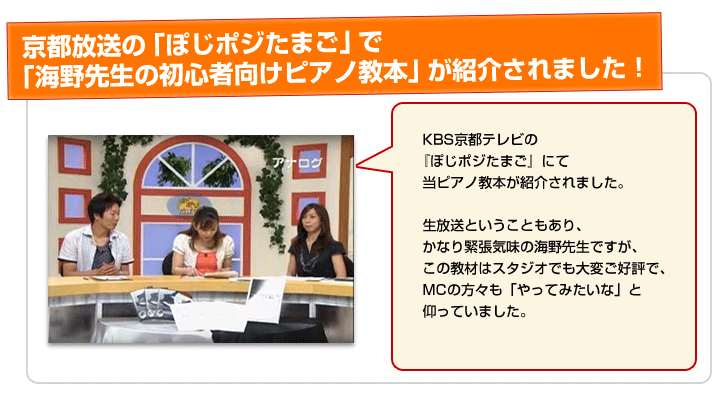 京都放送の「ぽじポジたまご」で
「海野先生の初心者向けピアノ教本」が紹介されました！

アナログ

KBS京都テレビの
『ぽじポジたまご』にて
当ピアノ教本が紹介されました。

生放送ということもあり、
かなり緊張気味の海野先生ですが、
この教材はスタジオでも大変ご好評で、
MCの方々も「やってみたいな」と
仰っていました。